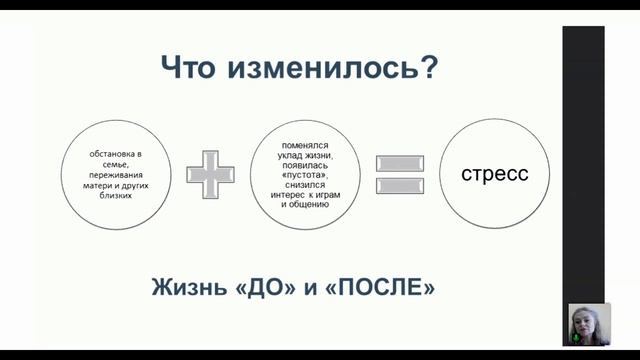 Что изменилось?

обстановка в семье, переживания матери и других близких

поменялся уклад жизни, появилась «пустота», снизился интерес к играм и общению

стресс

Жизнь «ДО» и «ПОСЛЕ»